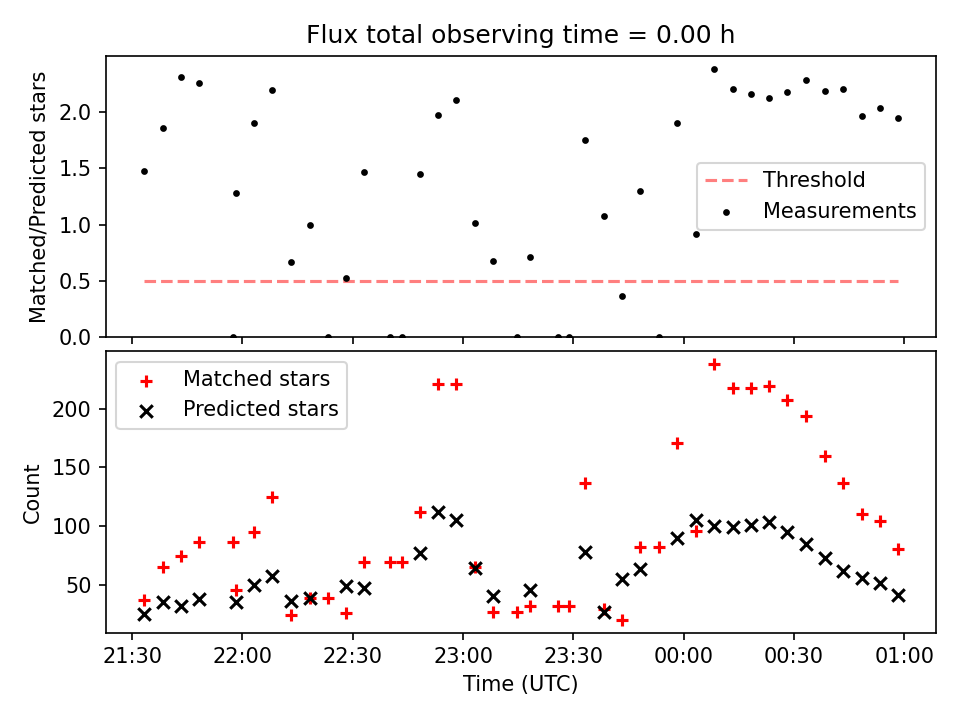 Flux total observing time = 0.00 h

Matched/Predicted stars

2.0
1.5
1.0
0.5
0.0

Threshold
Measurements

Matched stars
Predicted stars

Count

200
150
100
50

21:30
22:00
22:30
23:00
23:30
00:00
00:30
01:00

Time (UTC)